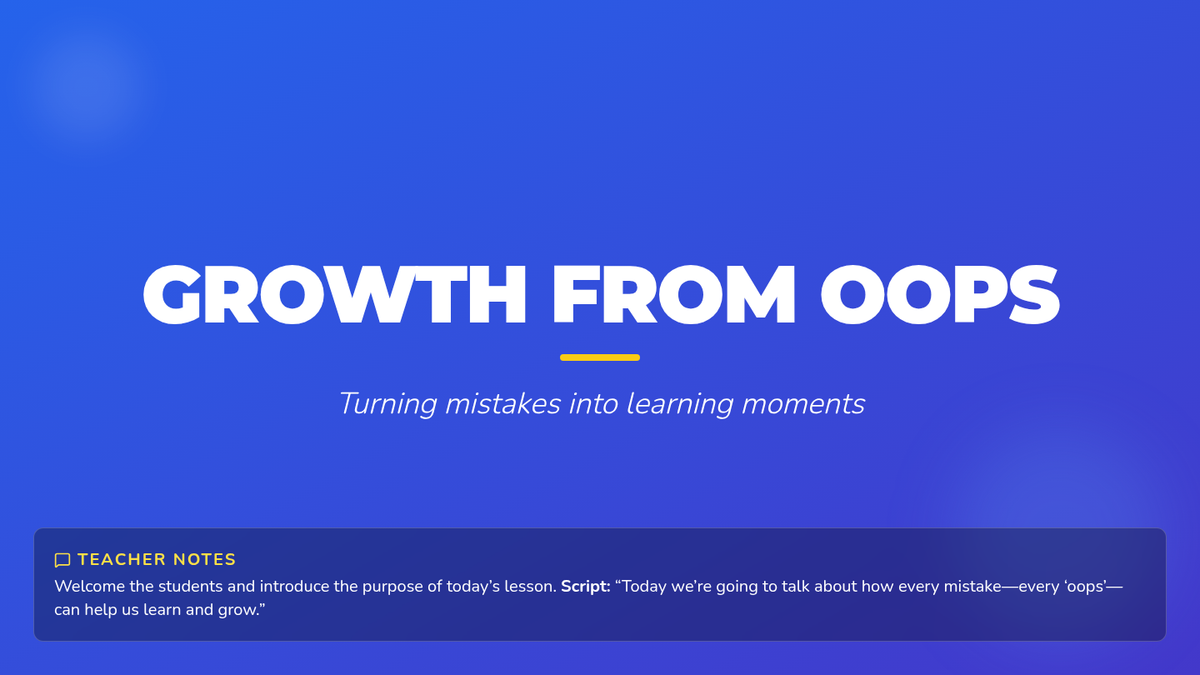 GROWTH FROM OOPS

Turning mistakes into learning moments

TEACHER NOTES

Welcome the students and introduce the purpose of today's lesson. Script: "Today we're going to talk about how every mistake—every 'oops'—can help us learn and grow."